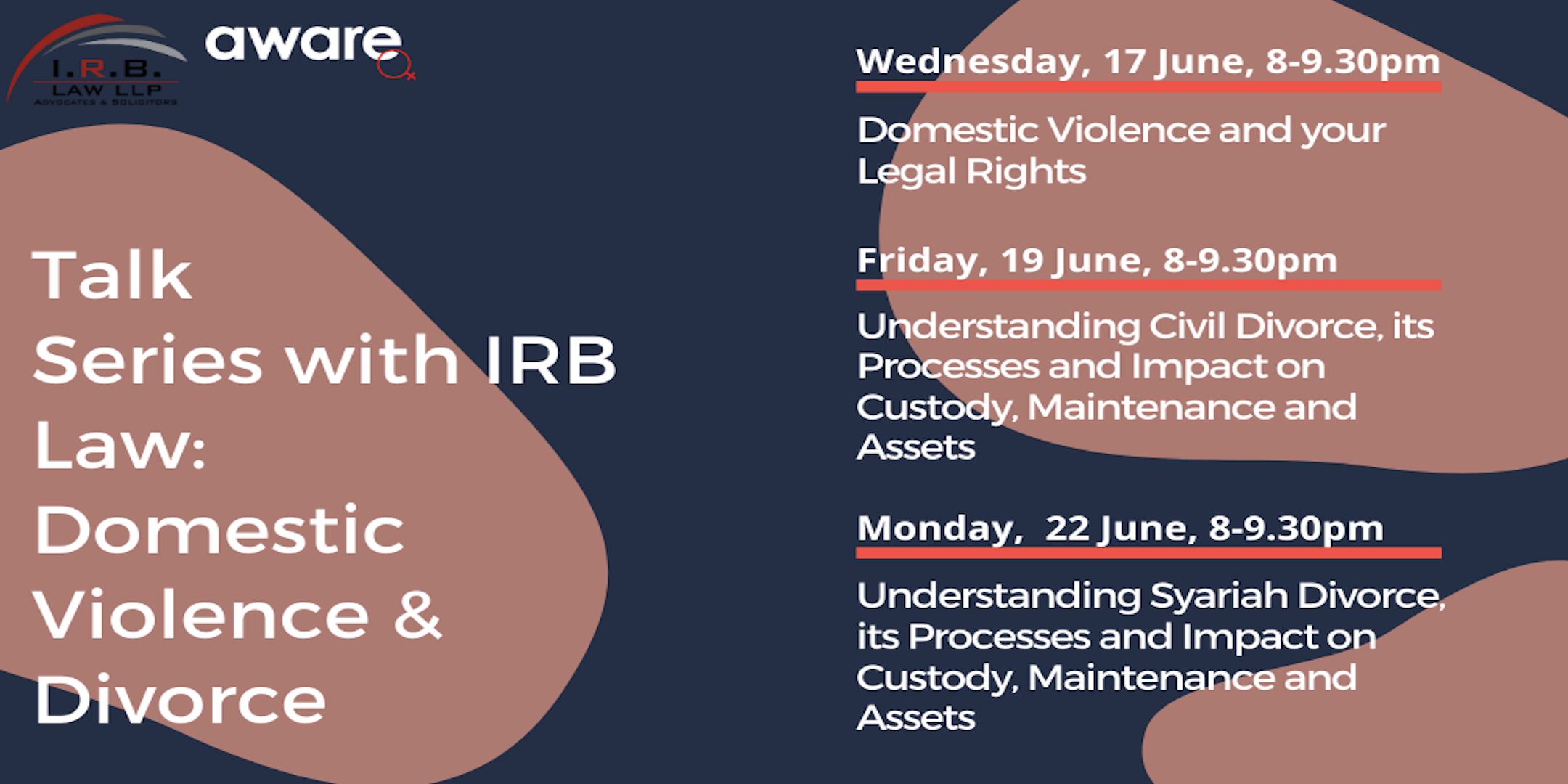 I.R.B.
LAW LLP
ADVOCATES & SOLICITORS

aware

Talk
Series with IRB Law:
Domestic Violence & Divorce

Wednesday, 17 June, 8-9.30pm

Domestic Violence and your Legal Rights

Friday, 19 June, 8-9.30pm

Understanding Civil Divorce, its Processes and Impact on Custody, Maintenance and Assets

Monday, 22 June, 8-9.30pm

Understanding Syariah Divorce, its Processes and Impact on Custody, Maintenance and Assets